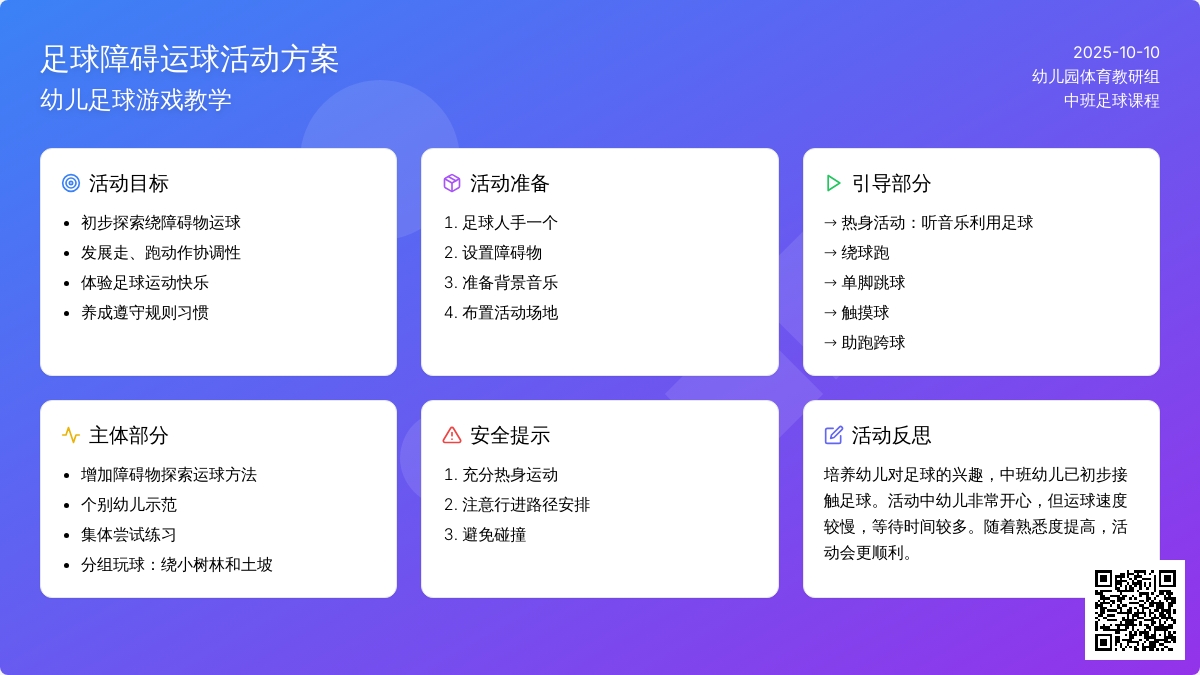 足球障碍运球活动方案
幼儿足球游戏教学

2025-10-10
幼儿园体育教研组
中班足球课程

活动目标
- 初步探索绕障碍物运球
- 发展走、跑动作协调性
- 体验足球运动快乐
- 养成遵守规则习惯

活动准备
1. 足球人手一个
2. 设置障碍物
3. 准备背景音乐
4. 布置活动场地

引导部分
→ 热身活动：听音乐利用足球
→ 绕球跑
→ 单脚跳球
→ 触摸球
→ 助跑跨球

主体部分
- 增加障碍物探索运球方法
- 个别幼儿示范
- 集体尝试练习
- 分组玩球：绕小树林和土坡

安全提示
1. 充分热身运动
2. 注意行进路径安排
3. 避免碰撞

活动反思
培养幼儿对足球的兴趣，中班幼儿已初步接触足球。活动中幼儿非常开心，但运球速度较慢，等待时间较多。随着熟悉度提高，活动会更顺利。